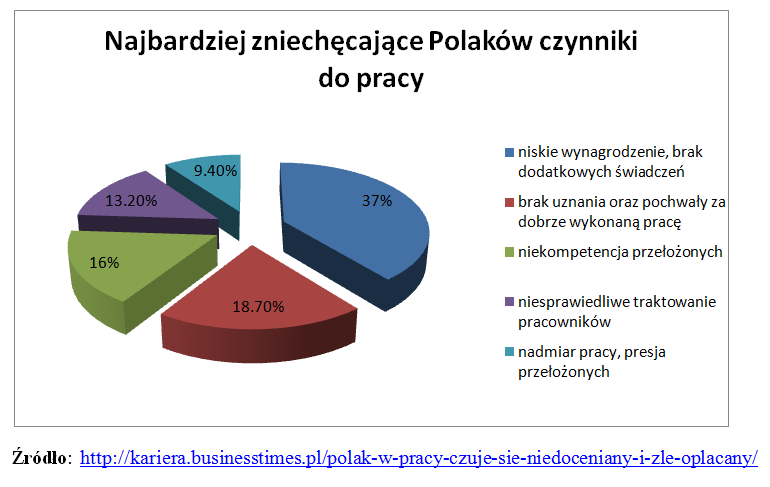 Najbardziej zniechęcające Polaków czynniki do pracy

9.40%
13.20%
37%
16%
18.70%

niskie wynagrodzenie, brak dodatkowych świadczeń
brak uznania oraz pochwały za dobrze wykonaną pracę
niekompetencja przełożonych
niesprawiedliwe traktowanie pracowników
nadmiar pracy, presja przełożonych

Źródło: http://kariera.businesstimes.pl/polak-w-pracy-czuje-sie-niedoceniany-i-zle-oplacany/